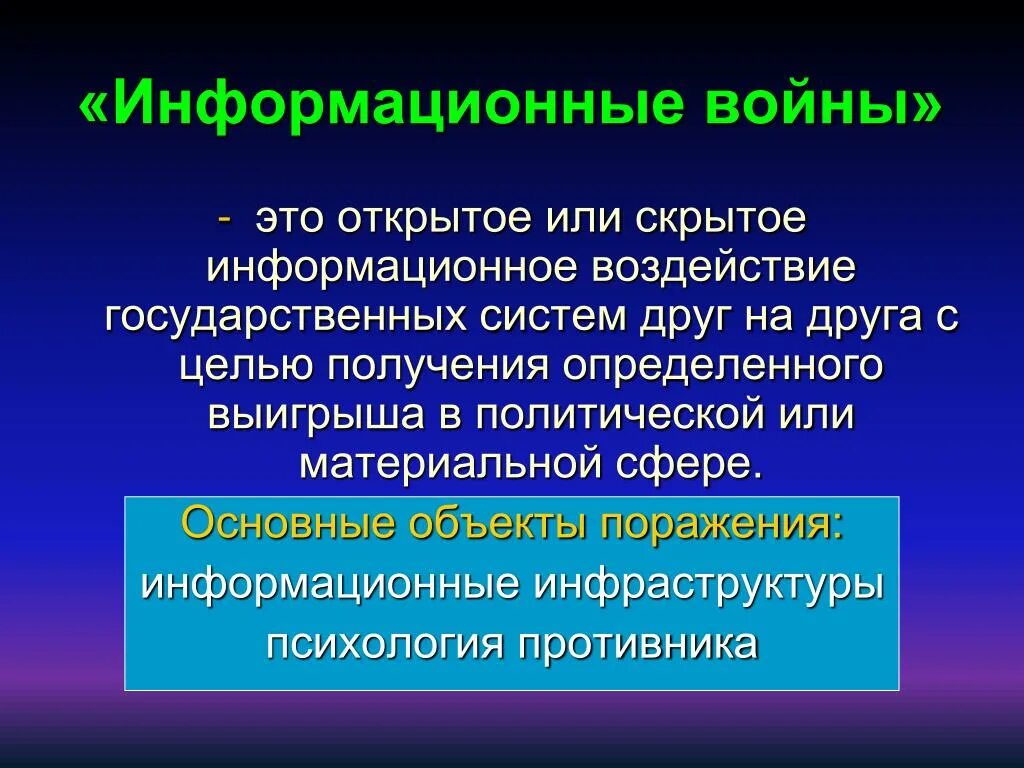 «Информационные войны»

- это открытое или скрытое информационное воздействие государственных систем друг на друга с целью получения определенного выигрыша в политической или материальной сфере.

Основные объекты поражения:
информационные инфраструктуры
психология противника